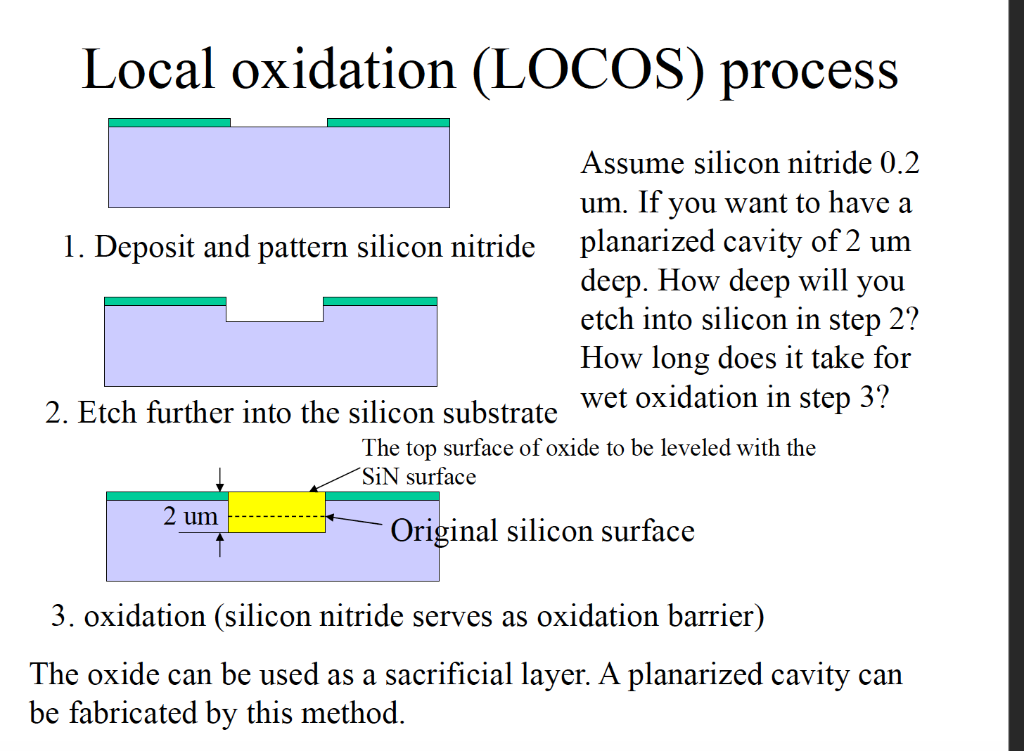 Local oxidation (LOCOS) process

1. Deposit and pattern silicon nitride

Assume silicon nitride 0.2 um. If you want to have a planarized cavity of 2 um deep. How deep will you etch into silicon in step 2? How long does it take for wet oxidation in step 3?

2. Etch further into the silicon substrate

The top surface of oxide to be leveled with the SiN surface

2 um

Original silicon surface

3. oxidation (silicon nitride serves as oxidation barrier)

The oxide can be used as a sacrificial layer. A planarized cavity can be fabricated by this method.